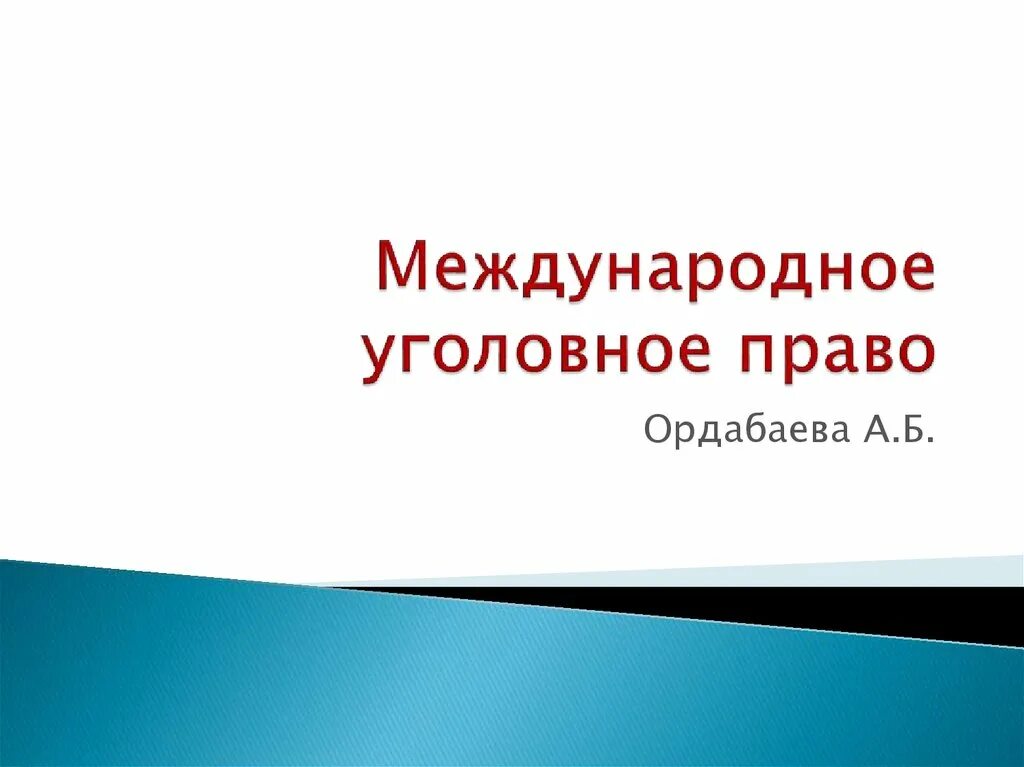 Международное уголовное право

Ордабаева А.Б.